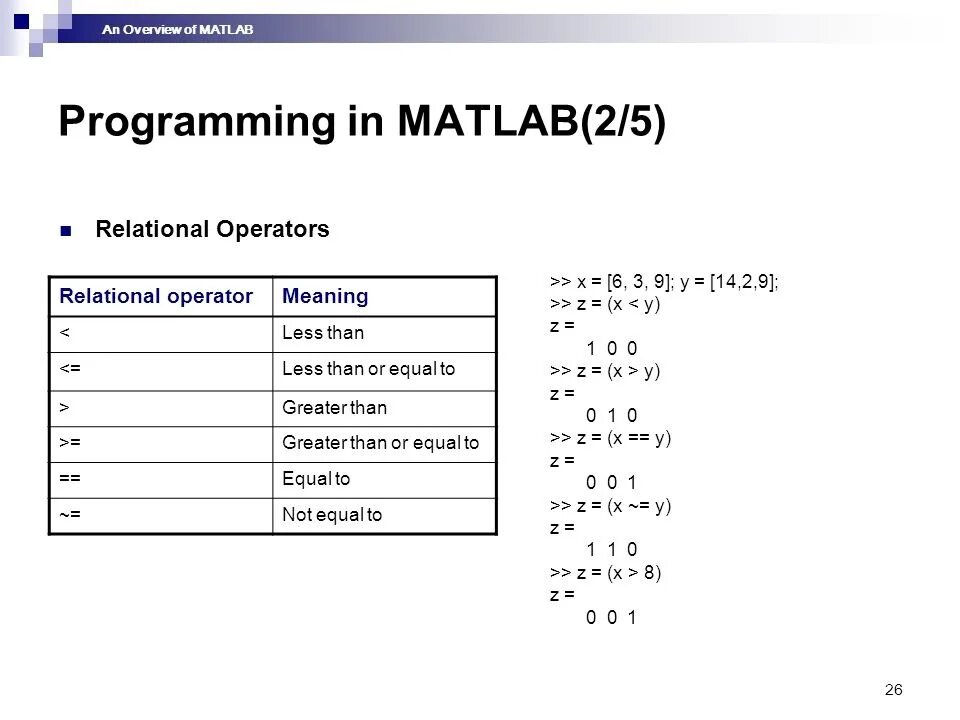 An Overview of MATLAB

Programming in MATLAB(2/5)

Relational Operators

| Relational operator | Meaning |
|---|---|
| < | Less than |
| <= | Less than or equal to |
| > | Greater than |
| >= | Greater than or equal to |
| == | Equal to |
| ~= | Not equal to |

>> x = [6, 3, 9]; y = [14,2,9];
>> z = (x < y)
z =
1 0 0
>> z = (x > y)
z =
0 1 0
>> z = (x == y)
z =
0 0 1
>> z = (x ~= y)
z =
1 1 0
>> z = (x > 8)
z =
0 0 1

26